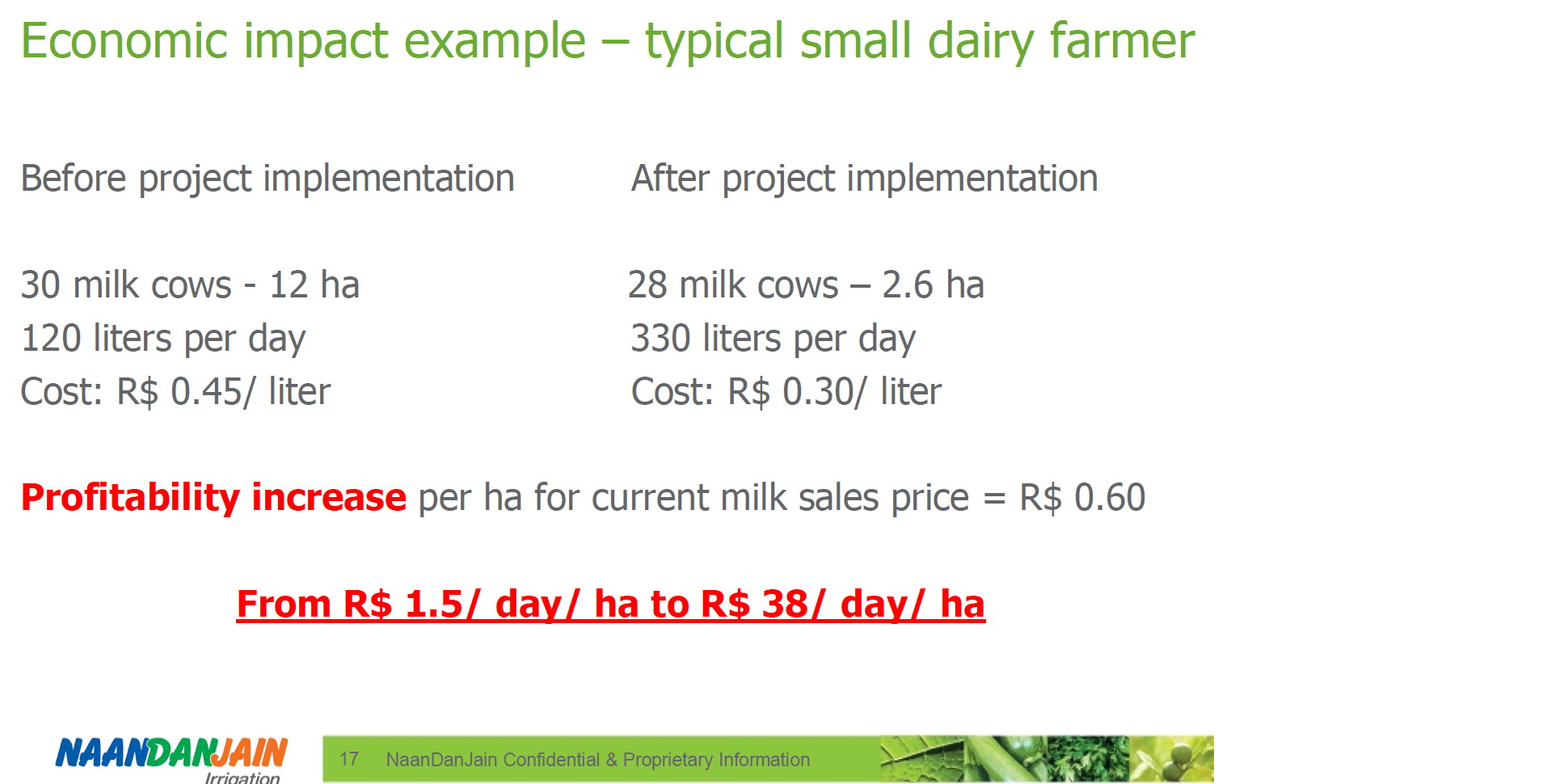 Economic impact example – typical small dairy farmer

Before project implementation

30 milk cows - 12 ha
120 liters per day
Cost: R$ 0.45/ liter

After project implementation

28 milk cows – 2.6 ha
330 liters per day
Cost: R$ 0.30/ liter

Profitability increase per ha for current milk sales price = R$ 0.60

From R$ 1.5/ day/ ha to R$ 38/ day/ ha

NAANDANJAIN Irrigation

17 NaanDanJain Confidential & Proprietary Information